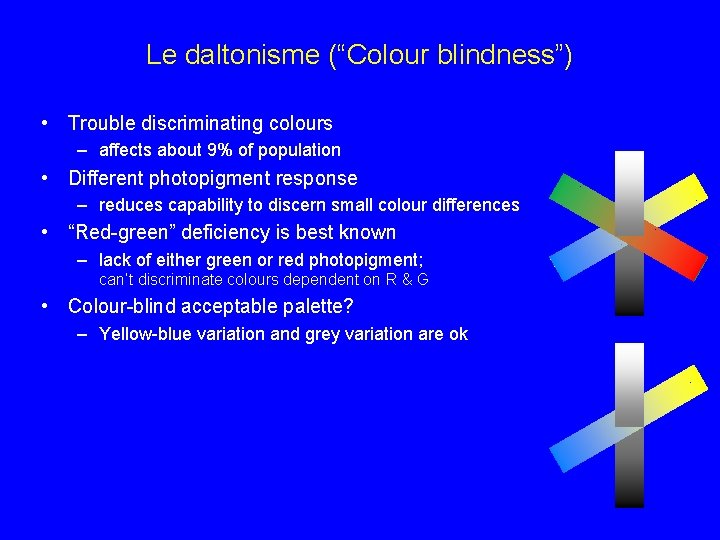 Le daltonisme (“Colour blindness”)

• Trouble discriminating colours
– affects about 9% of population
• Different photopigment response
– reduces capability to discern small colour differences
• “Red-green” deficiency is best known
– lack of either green or red photopigment; can’t discriminate colours dependent on R & G
• Colour-blind acceptable palette?
– Yellow-blue variation and grey variation are ok